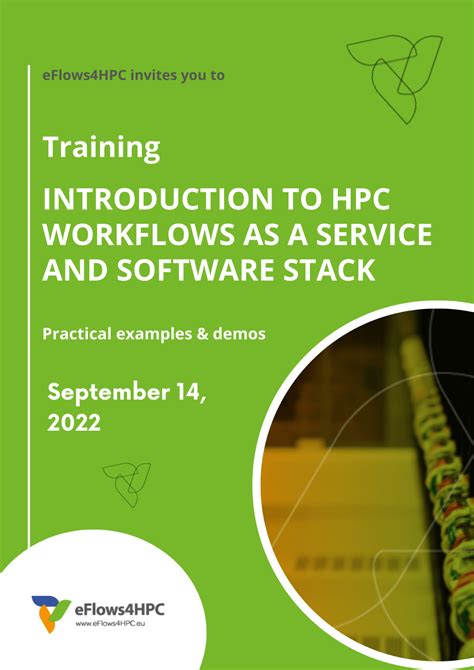 eFlows4HPC invites you to

Training

INTRODUCTION TO HPC WORKFLOWS AS A SERVICE AND SOFTWARE STACK

Practical examples & demos

September 14, 2022

eFlows4HPC
www.eFlows4HPC.eu